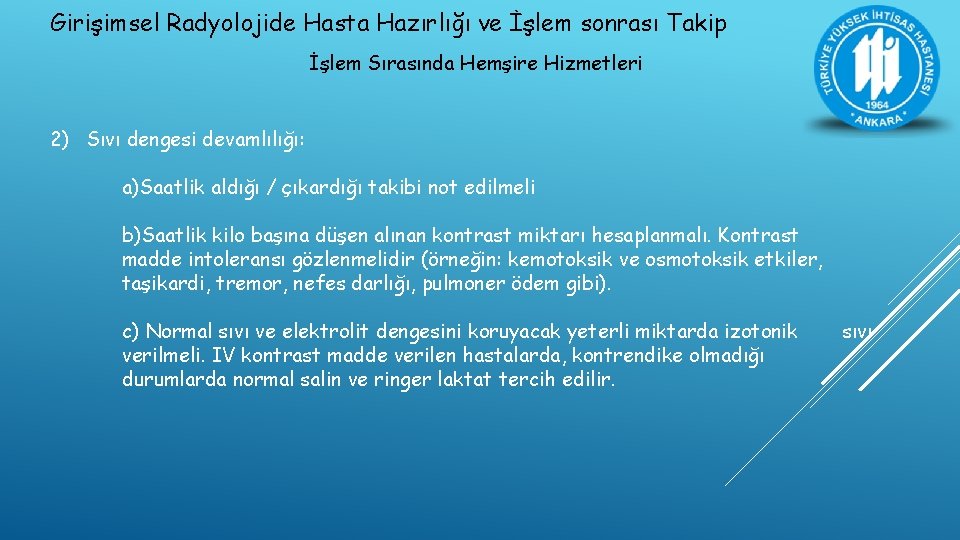 Girişimsel Radyolojide Hasta Hazırlığı ve İşlem sonrası Takip

İşlem Sırasında Hemşire Hizmetleri

TÜRKİYE YÜKSEK İHTİSAS HASTANESİ 1964 ANKARA

2) Sıvı dengesi devamlılığı:

a)Saatlik aldığı / çıkardığı takibi not edilmeli

b)Saatlik kilo başına düşen alınan kontrast miktarı hesaplanmalı. Kontrast madde intoleransı gözlenmelidir (örneğin: kemotoksik ve osmotoksik etkiler, taşikardi, tremor, nefes darlığı, pulmoner ödem gibi).

c) Normal sıvı ve elektrolit dengesini koruyacak yeterli miktarda izotonik sıvı verilmeli. IV kontrast madde verilen hastalarda, kontrendike olmadığı durumlarda normal salin ve ringer laktat tercih edilir.